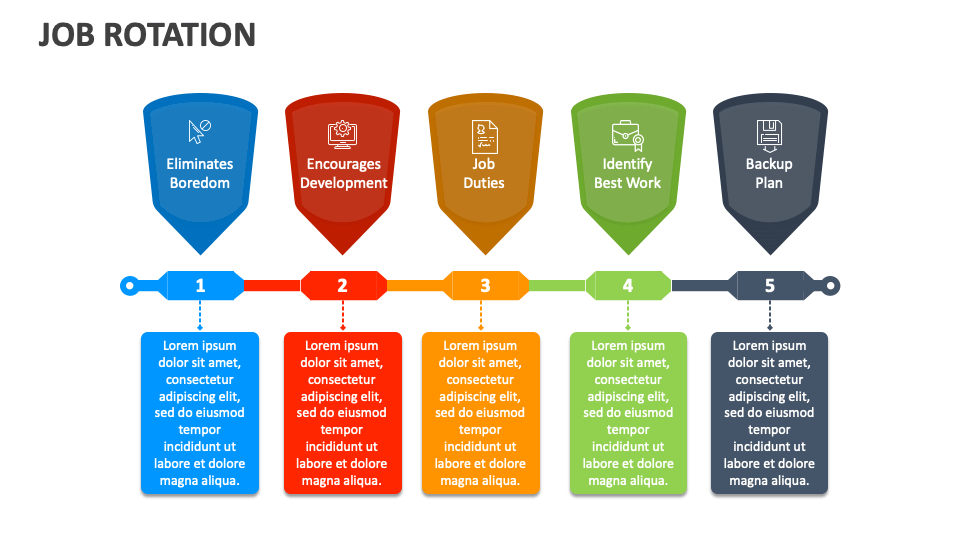 JOB ROTATION

Eliminates Boredom

Encourages Development

Job Duties

Identify Best Work

Backup Plan

1

2

3

4

5

Lorem ipsum dolor sit amet, consectetur adipiscing elit, sed do eiusmod tempor incididunt ut labore et dolore magna aliqua.

Lorem ipsum dolor sit amet, consectetur adipiscing elit, sed do eiusmod tempor incididunt ut labore et dolore magna aliqua.

Lorem ipsum dolor sit amet, consectetur adipiscing elit, sed do eiusmod tempor incididunt ut labore et dolore magna aliqua.

Lorem ipsum dolor sit amet, consectetur adipiscing elit, sed do eiusmod tempor incididunt ut labore et dolore magna aliqua.

Lorem ipsum dolor sit amet, consectetur adipiscing elit, sed do eiusmod tempor incididunt ut labore et dolore magna aliqua.